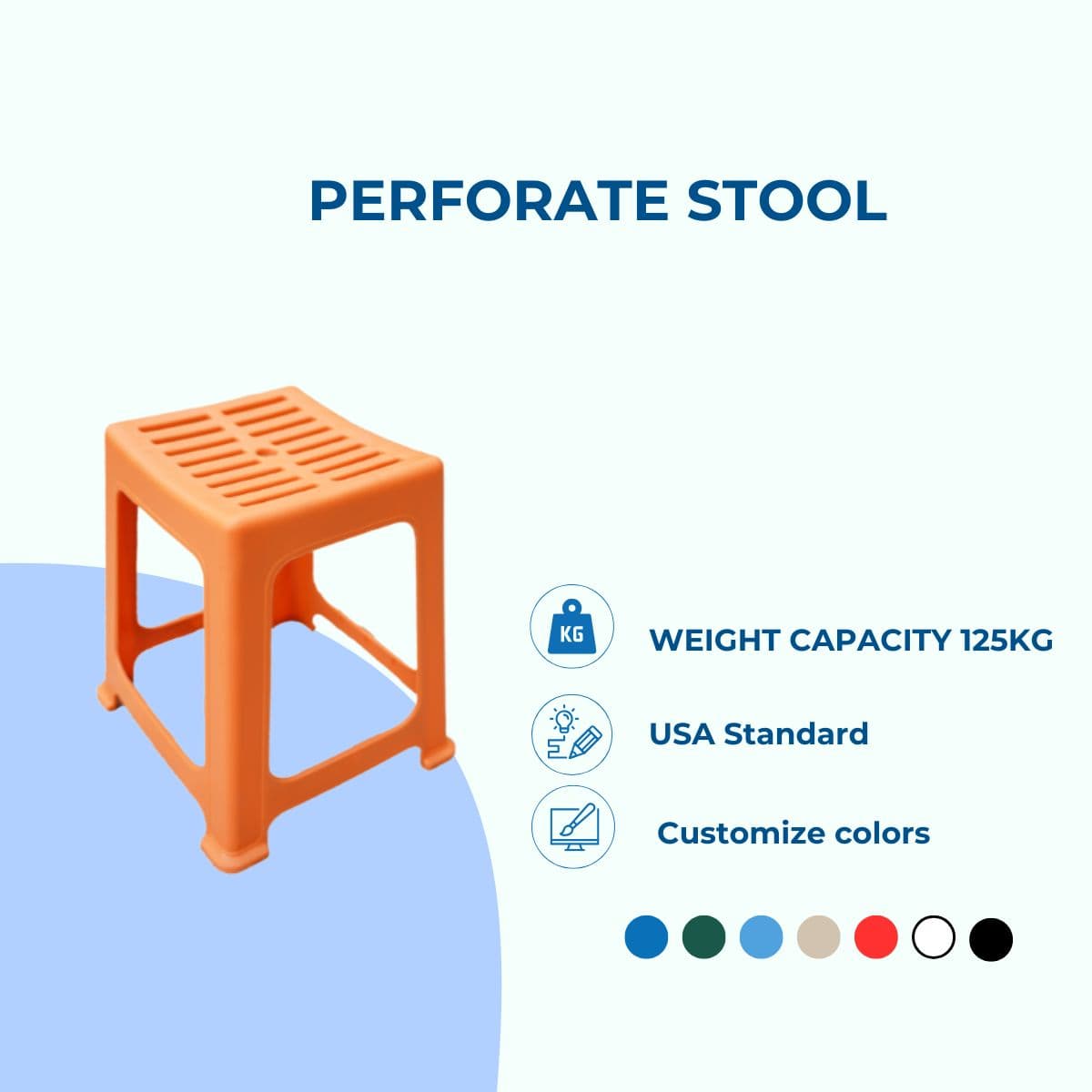 PERFORATE STOOL

KG

WEIGHT CAPACITY 125KG

USA Standard

Customize colors